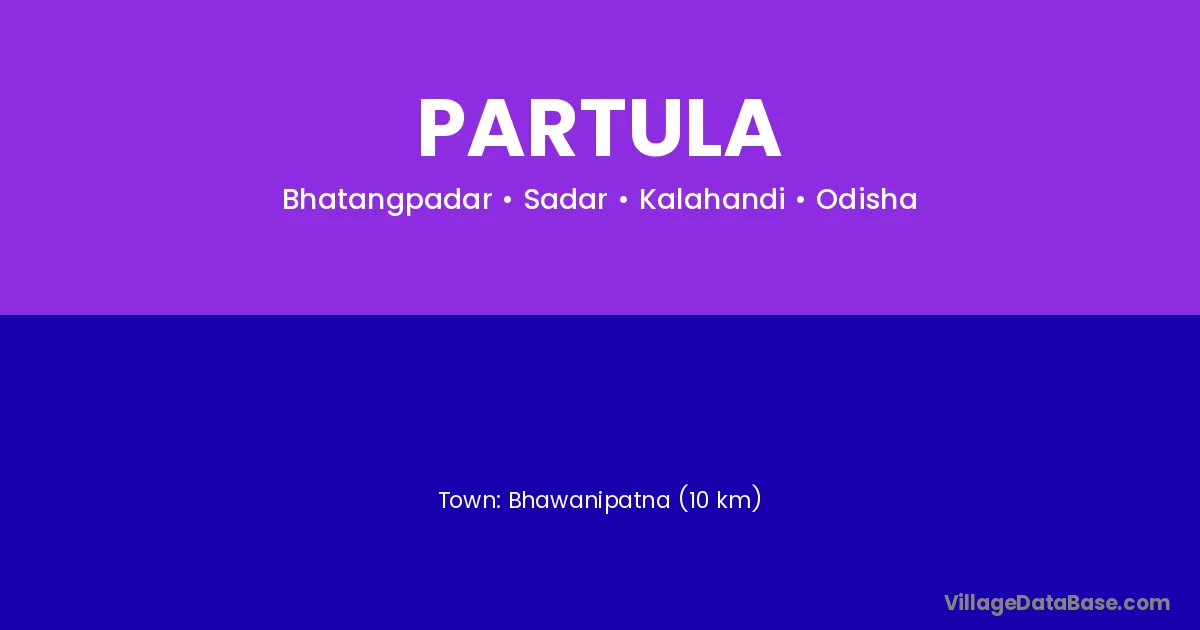 PARTULA

Bhatangpadar • Sadar • Kalahandi • Odisha

Town: Bhawanipatna (10 km)

VillageDataBase.com